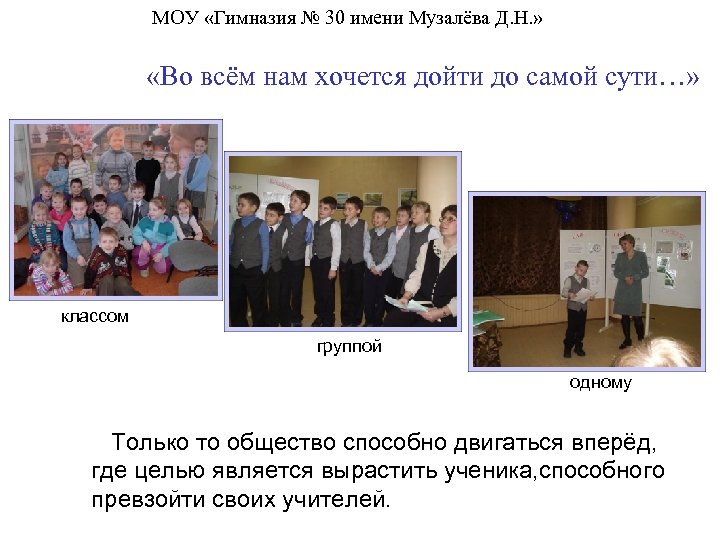 МОУ «Гимназия № 30 имени Музалёва Д.Н.»

«Во всём нам хочется дойти до самой сути…»

классом

группой

одному

Только то общество способно двигаться вперёд, где целью является вырастить ученика,способного превзойти своих учителей.